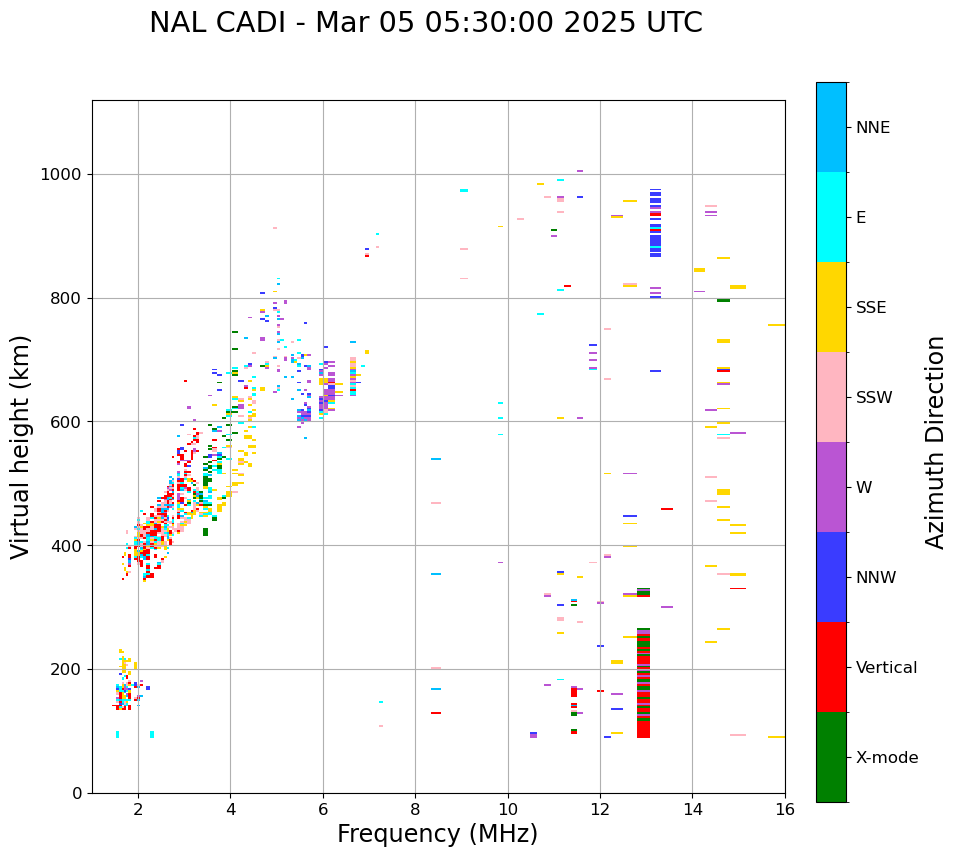 NAL CADI - Mar 05 05:30:00 2025 UTC

Virtual height (km)

1000
800
600
400
200
0

2
4
6
8
10
12
14
16

Frequency (MHz)

NNE
E
SSE
SSW
W
NNW
Vertical
X-mode

Azimuth Direction